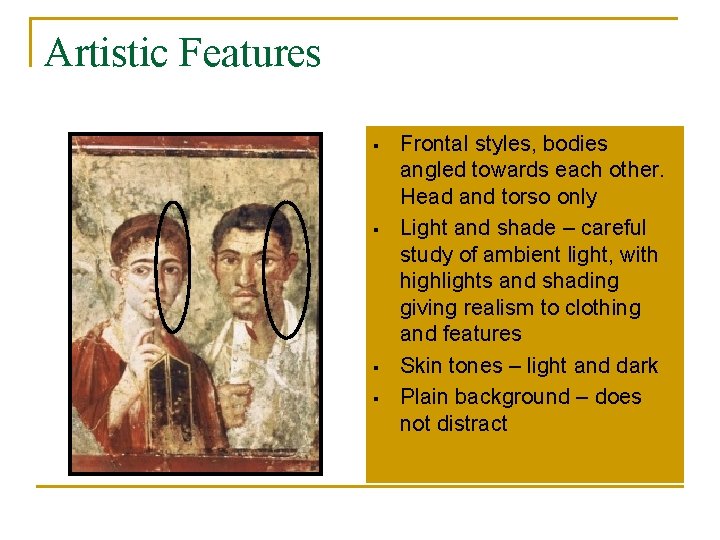 Artistic Features

▪ Frontal styles, bodies angled towards each other. Head and torso only
▪ Light and shade – careful study of ambient light, with highlights and shading giving realism to clothing and features
▪ Skin tones – light and dark
▪ Plain background – does not distract